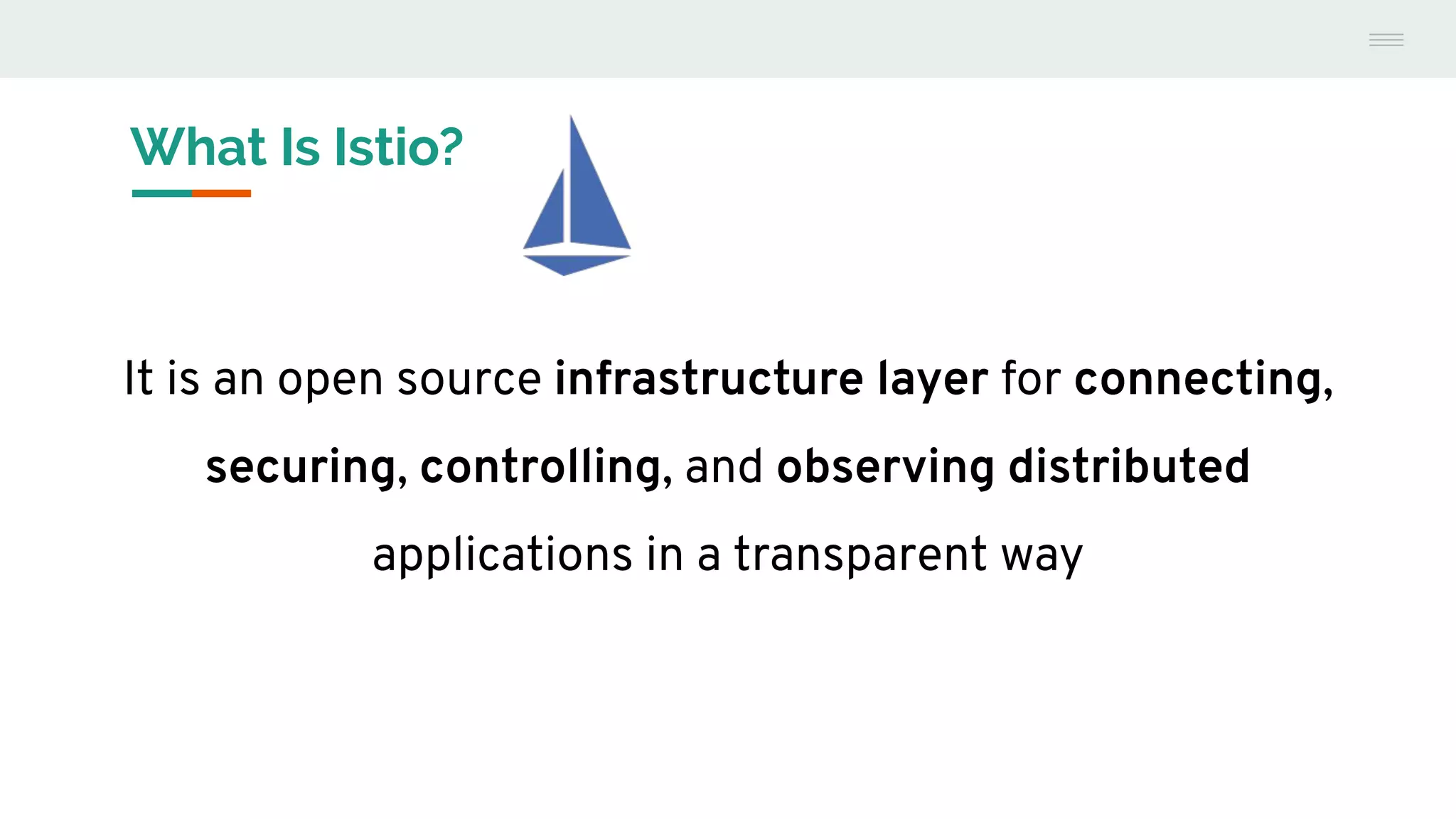 What Is Istio?

It is an open source infrastructure layer for connecting, securing, controlling, and observing distributed applications in a transparent way